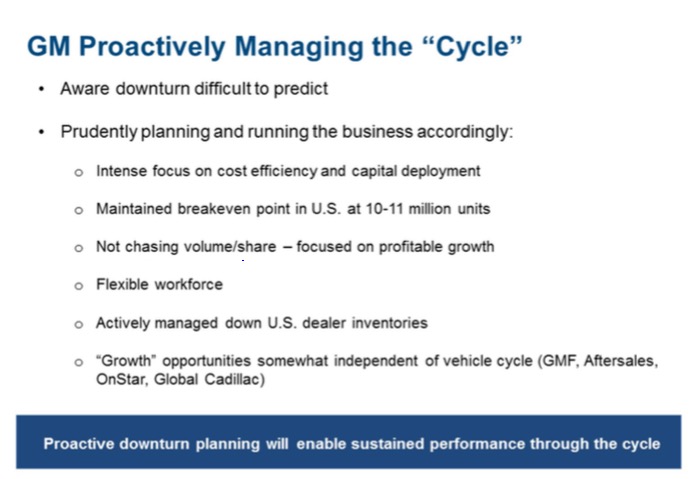 GM Proactively Managing the “Cycle”

• Aware downturn difficult to predict

• Prudently planning and running the business accordingly:

o Intense focus on cost efficiency and capital deployment

o Maintained breakeven point in U.S. at 10-11 million units

o Not chasing volume/share – focused on profitable growth

o Flexible workforce

o Actively managed down U.S. dealer inventories

o “Growth” opportunities somewhat independent of vehicle cycle (GMF, Aftersales, OnStar, Global Cadillac)

Proactive downturn planning will enable sustained performance through the cycle